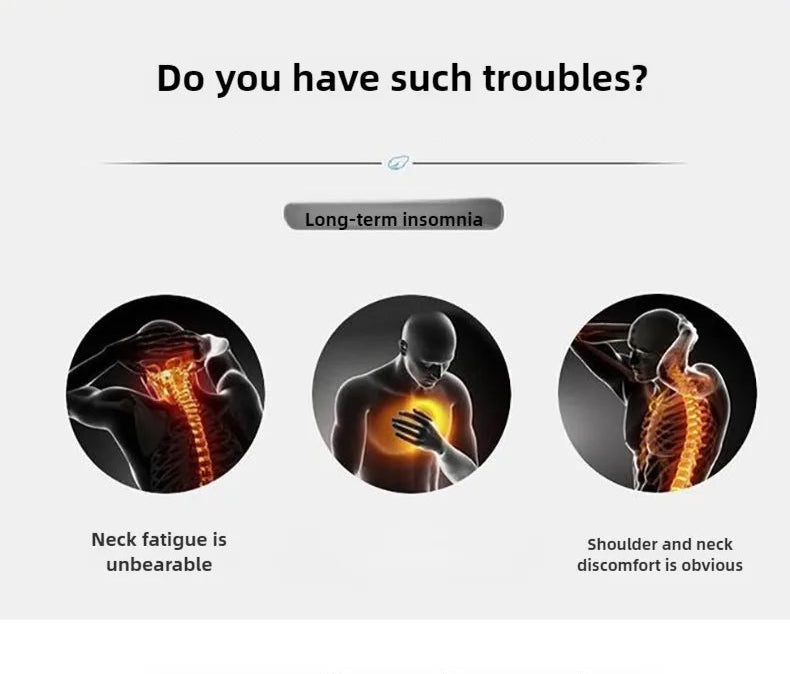 Do you have such troubles?

Long-term insomnia

Neck fatigue is unbearable

Shoulder and neck discomfort is obvious